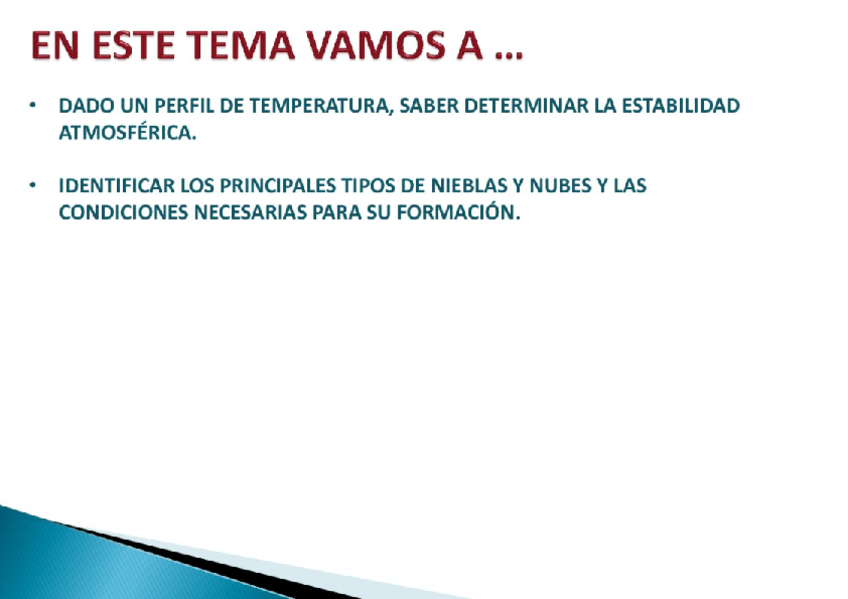 EN ESTE TEMA VAMOS A …

• DADO UN PERFIL DE TEMPERATURA, SABER DETERMINAR LA ESTABILIDAD ATMOSFÉRICA.

• IDENTIFICAR LOS PRINCIPALES TIPOS DE NIEBLAS Y NUBES Y LAS CONDICIONES NECESARIAS PARA SU FORMACIÓN.